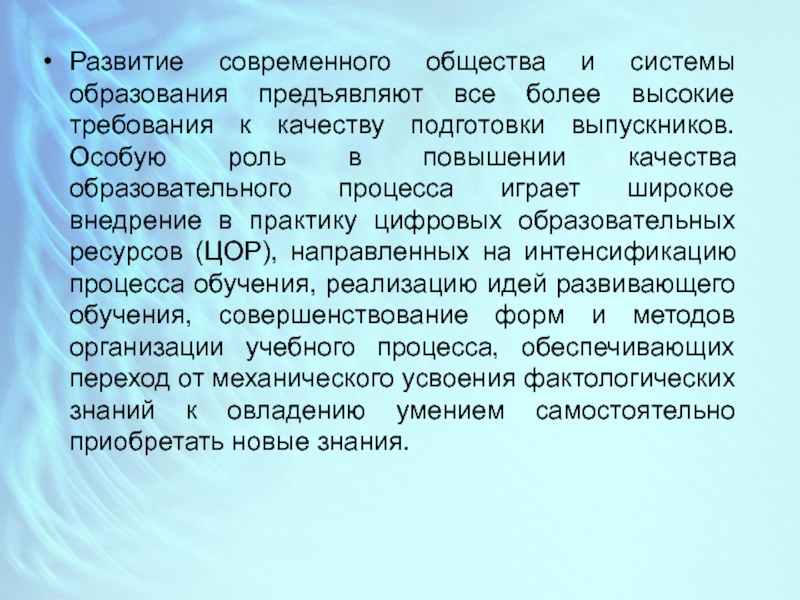 • Развитие современного общества и системы образования предъявляют все более высокие требования к качеству подготовки выпускников. Особую роль в повышении качества образовательного процесса играет широкое внедрение в практику цифровых образовательных ресурсов (ЦОР), направленных на интенсификацию процесса обучения, реализацию идей развивающего обучения, совершенствование форм и методов организации учебного процесса, обеспечивающих переход от механического усвоения фактологических знаний к овладению умением самостоятельно приобретать новые знания.